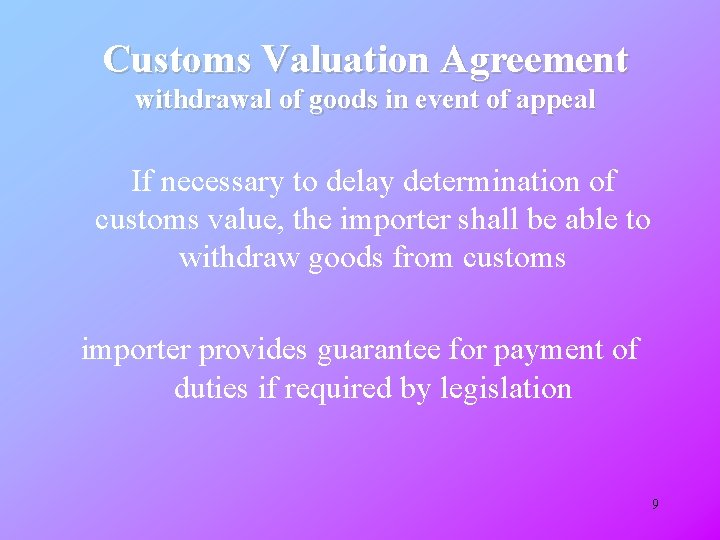 Customs Valuation Agreement
withdrawal of goods in event of appeal

If necessary to delay determination of customs value, the importer shall be able to withdraw goods from customs

importer provides guarantee for payment of duties if required by legislation

9